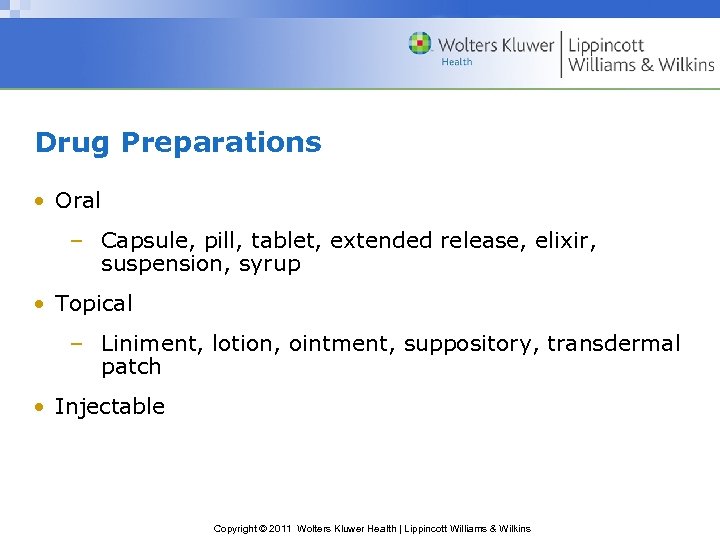 Wolters Kluwer Health | Lippincott Williams & Wilkins

Drug Preparations

• Oral
– Capsule, pill, tablet, extended release, elixir, suspension, syrup
• Topical
– Liniment, lotion, ointment, suppository, transdermal patch
• Injectable

Copyright © 2011 Wolters Kluwer Health | Lippincott Williams & Wilkins